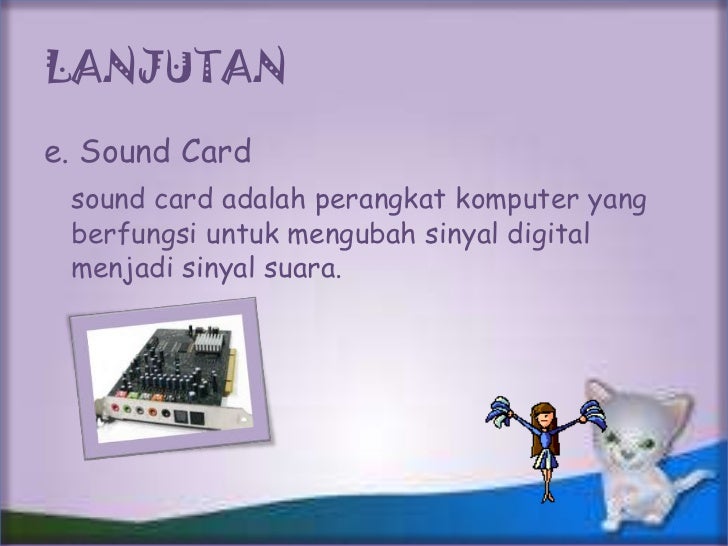 LANJUTAN

e. Sound Card

sound card adalah perangkat komputer yang berfungsi untuk mengubah sinyal digital menjadi sinyal suara.